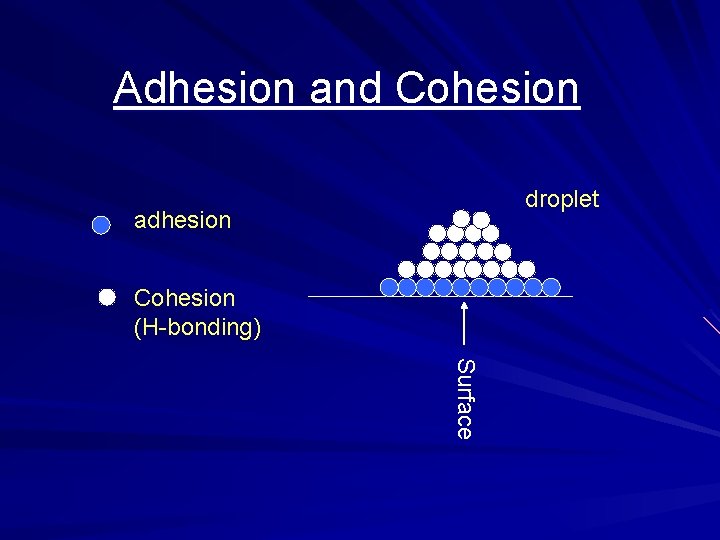 Adhesion and Cohesion

adhesion

Cohesion (H-bonding)

droplet

Surface